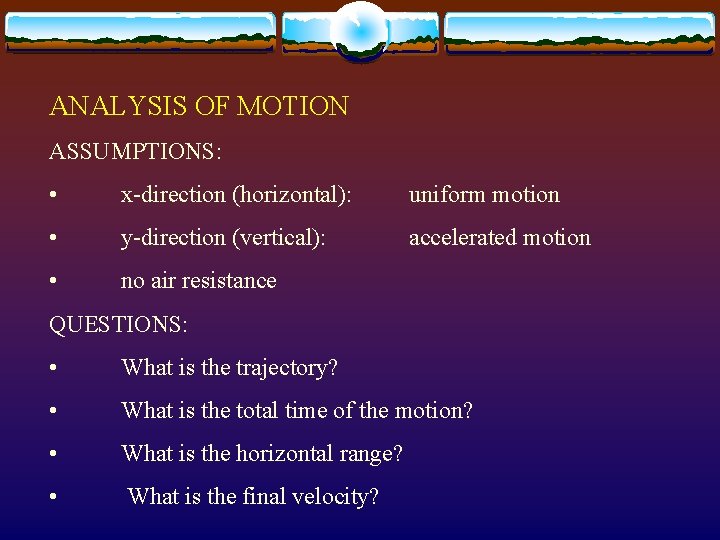 ANALYSIS OF MOTION

ASSUMPTIONS:

• x-direction (horizontal): uniform motion

• y-direction (vertical): accelerated motion

• no air resistance

QUESTIONS:

• What is the trajectory?

• What is the total time of the motion?

• What is the horizontal range?

• What is the final velocity?